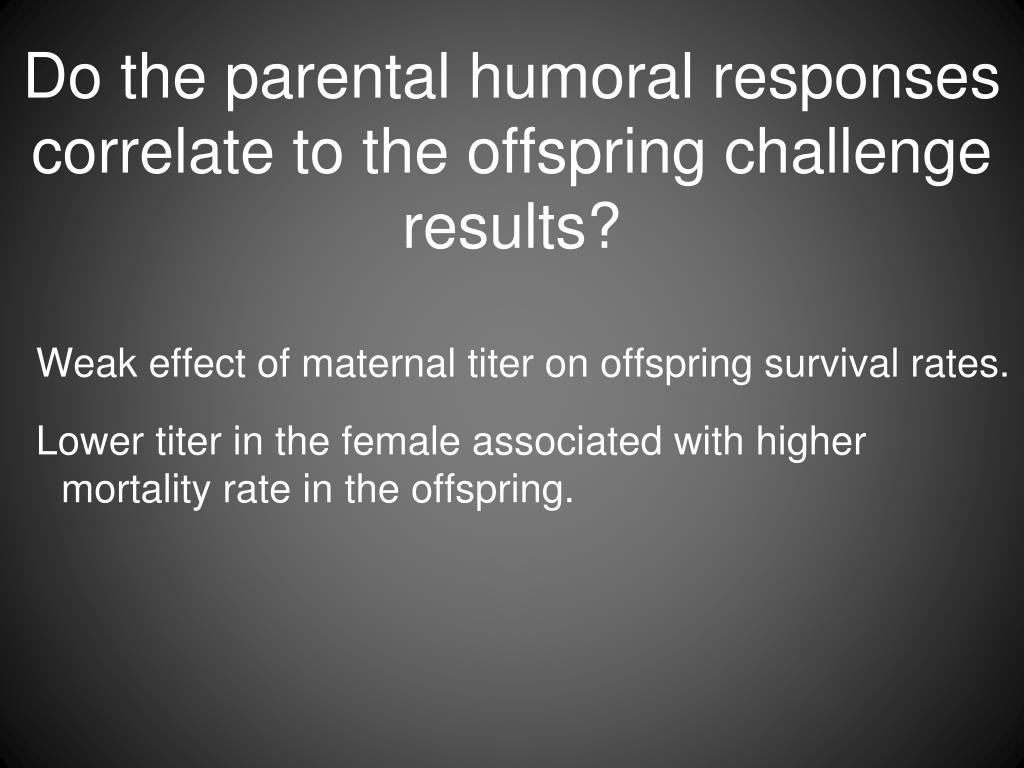 Do the parental humoral responses correlate to the offspring challenge results?

Weak effect of maternal titer on offspring survival rates.

Lower titer in the female associated with higher mortality rate in the offspring.